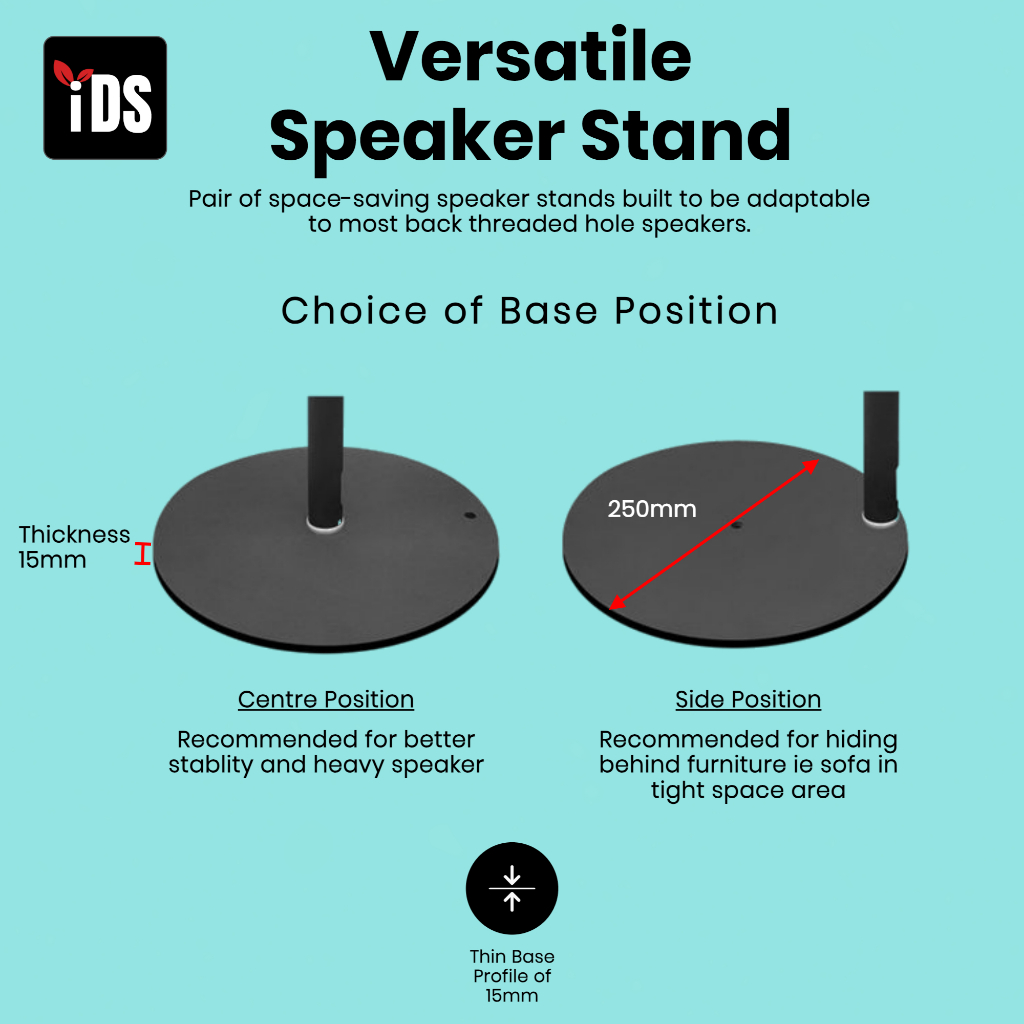 iDS

Versatile Speaker Stand

Pair of space-saving speaker stands built to be adaptable to most back threaded hole speakers.

Choice of Base Position

Thickness 15mm

250mm

Centre Position

Recommended for better stablity and heavy speaker

Side Position

Recommended for hiding behind furniture ie sofa in tight space area

Thin Base Profile of 15mm